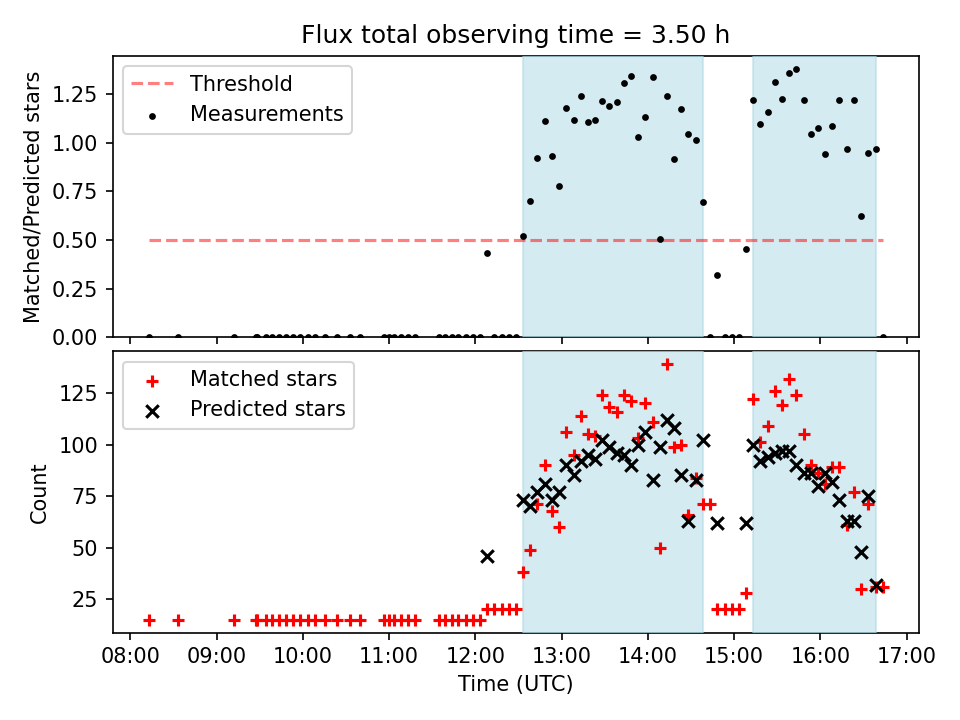 Flux total observing time = 3.50 h

Threshold
Measurements

Matched/Predicted stars

1.25
1.00
0.75
0.50
0.25
0.00

Matched stars
Predicted stars

Count

125
100
75
50
25

08:00 09:00 10:00 11:00 12:00 13:00 14:00 15:00 16:00 17:00

Time (UTC)